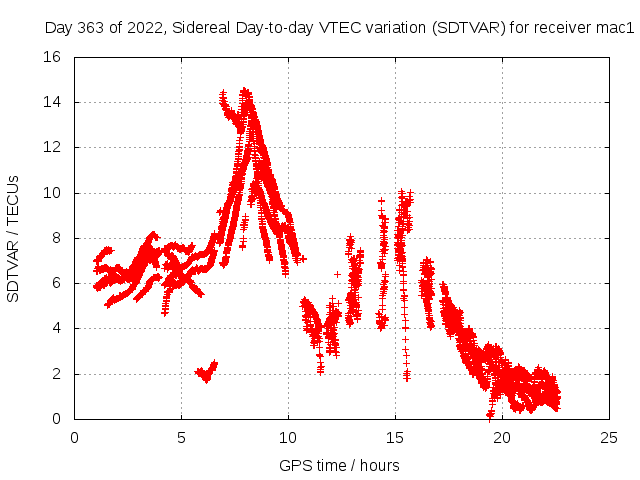 Day 363 of 2022, Sidereal Day-to-day VTEC variation (SDTVAR) for receiver mac1

SDTVAR / TECUs

16
14
12
10
8
6
4
2
0

0
5
10
15
20
25

GPS time / hours